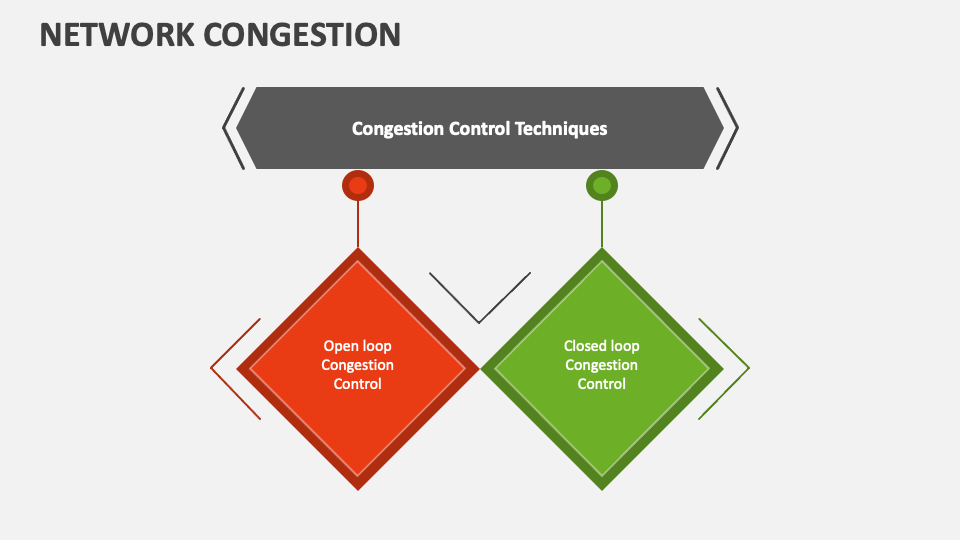 NETWORK CONGESTION

Congestion Control Techniques

Open loop Congestion Control

Closed loop Congestion Control